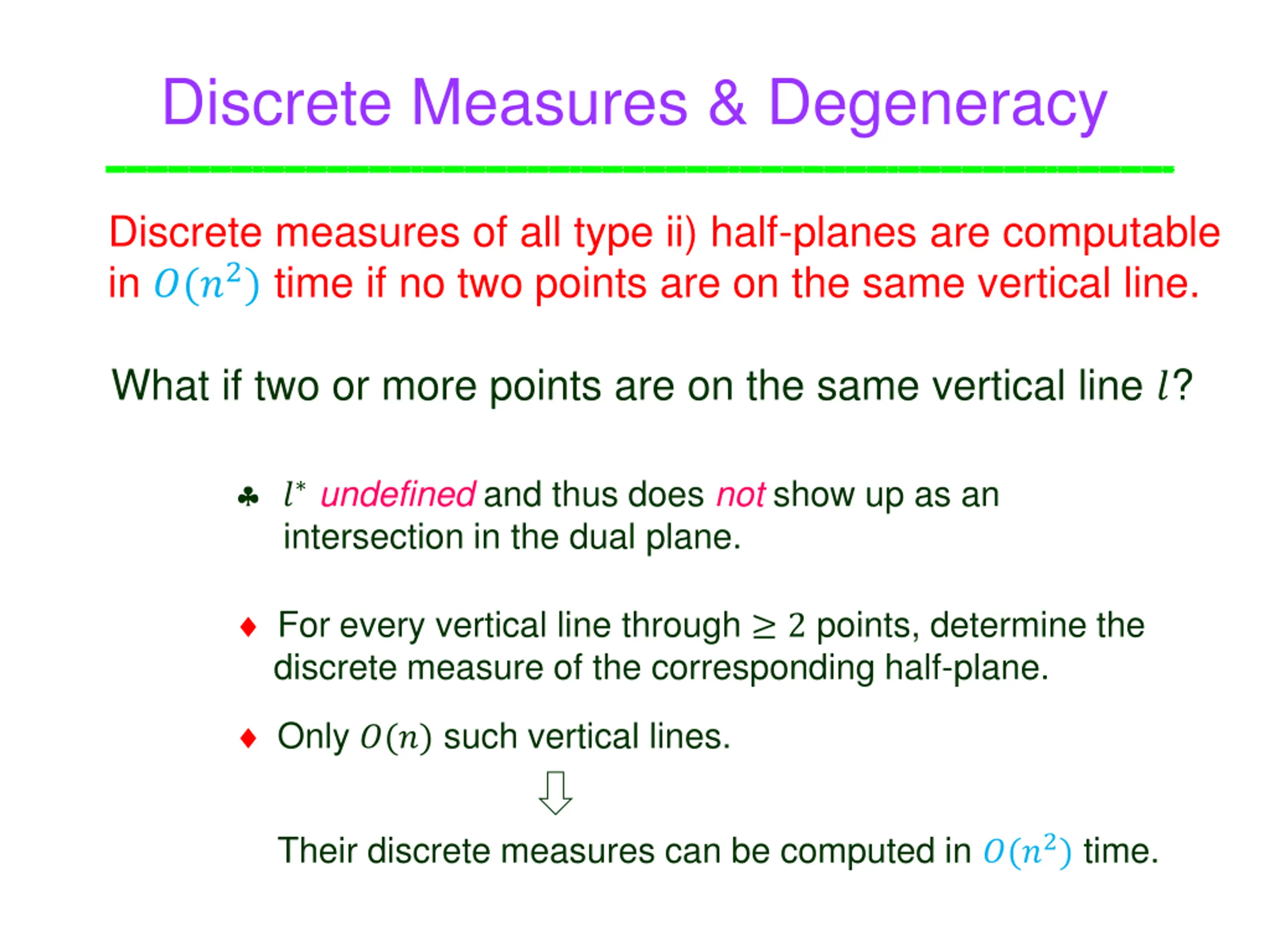 Discrete Measures & Degeneracy

Discrete measures of all type ii) half-planes are computable in $O(n^2)$ time if no two points are on the same vertical line.

What if two or more points are on the same vertical line $l$?

♣ $l^*$ undefined and thus does not show up as an intersection in the dual plane.

♦ For every vertical line through $\geq 2$ points, determine the discrete measure of the corresponding half-plane.

♦ Only $O(n)$ such vertical lines.

⇩

Their discrete measures can be computed in $O(n^2)$ time.